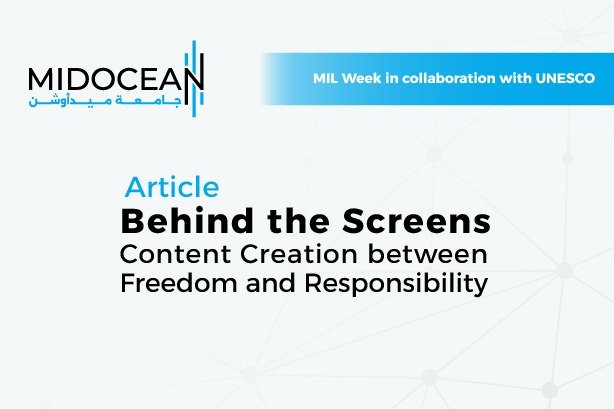 MIDOCEAN
جامعة ميدأوشن

MIL Week in collaboration with UNESCO

Article
Behind the Screens
Content Creation between Freedom and Responsibility